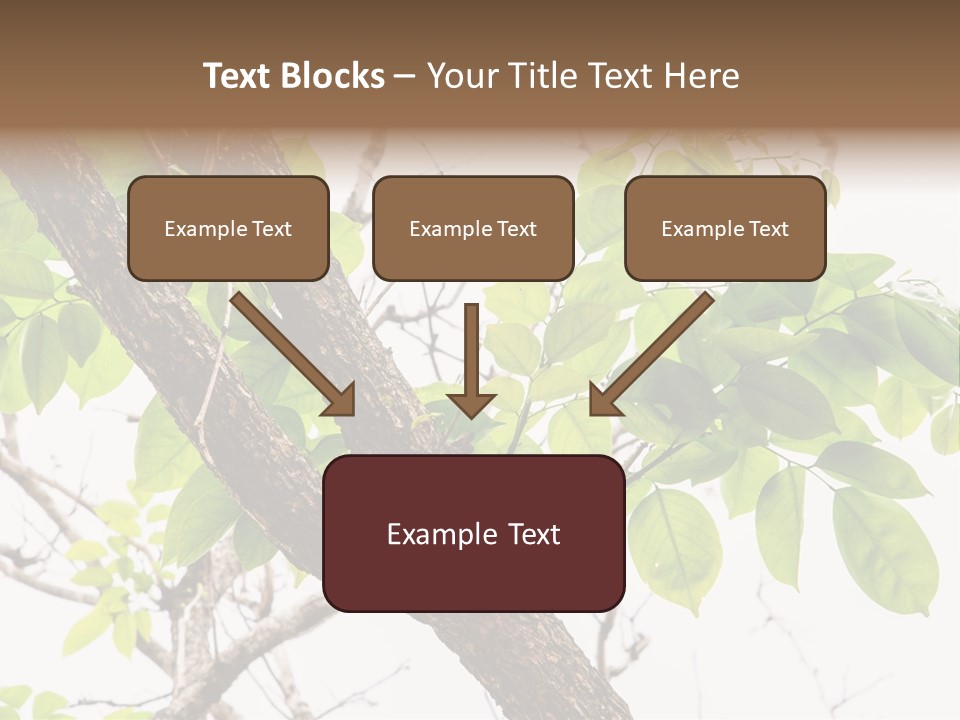 Text Blocks – Your Title Text Here

Example Text

Example Text

Example Text

Example Text